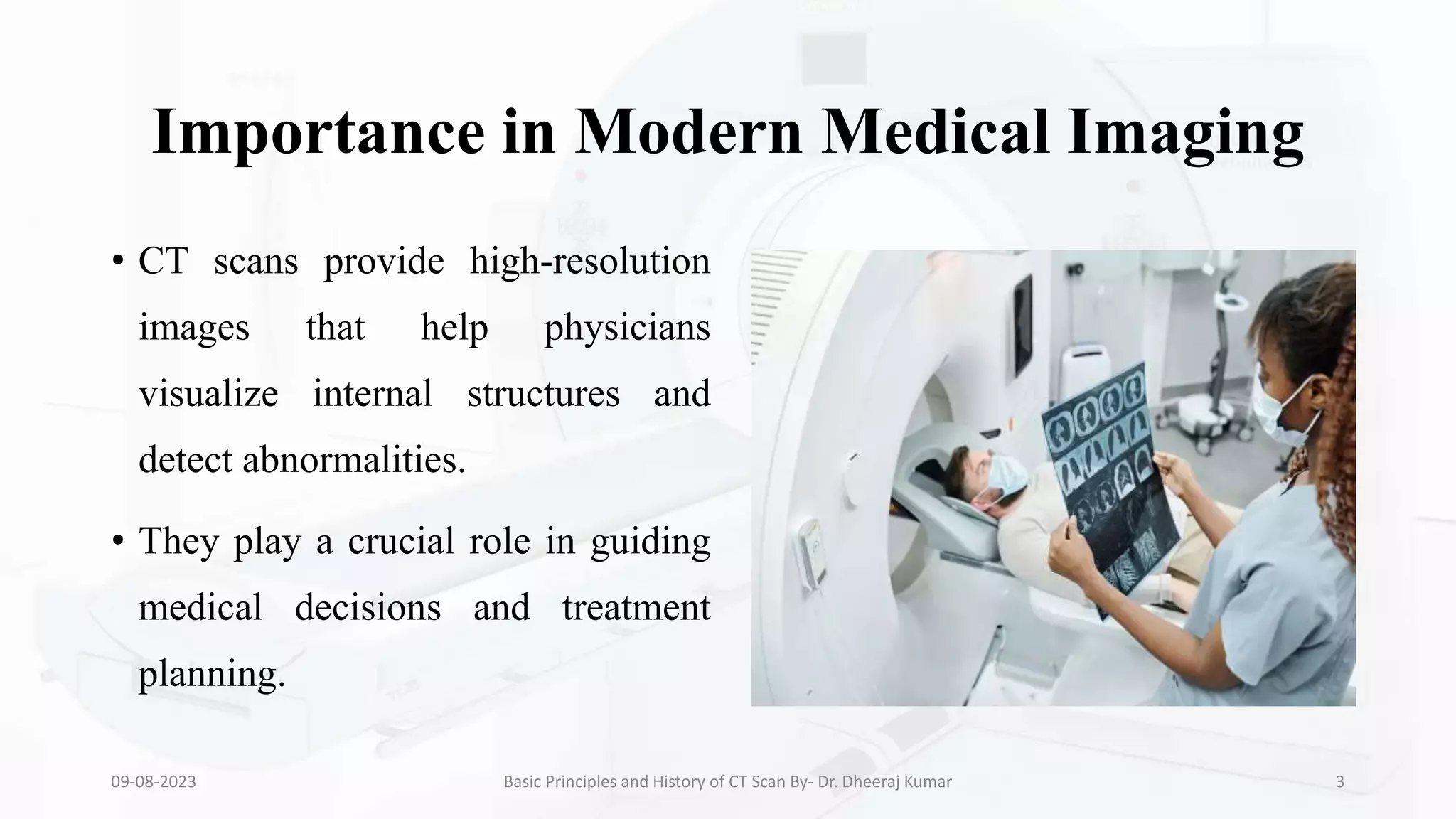 Importance in Modern Medical Imaging

• CT scans provide high-resolution images that help physicians visualize internal structures and detect abnormalities.

• They play a crucial role in guiding medical decisions and treatment planning.

09-08-2023

Basic Principles and History of CT Scan By- Dr. Dheeraj Kumar

3